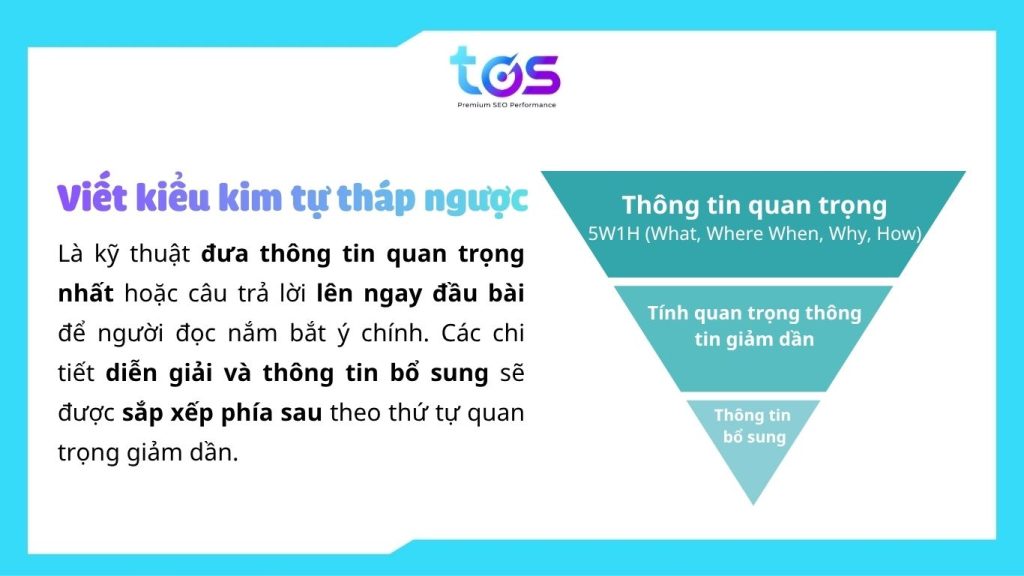 tos
Premium SEO Performance

Viết kiểu kim tự tháp ngược

Là kỹ thuật đưa thông tin quan trọng nhất hoặc câu trả lời lên ngay đầu bài để người đọc nắm bắt ý chính. Các chi tiết diễn giải và thông tin bổ sung sẽ được sắp xếp phía sau theo thứ tự quan trọng giảm dần.

Thông tin quan trọng
5W1H (What, Where When, Why, How)

Tính quan trọng thông tin giảm dần

Thông tin bổ sung